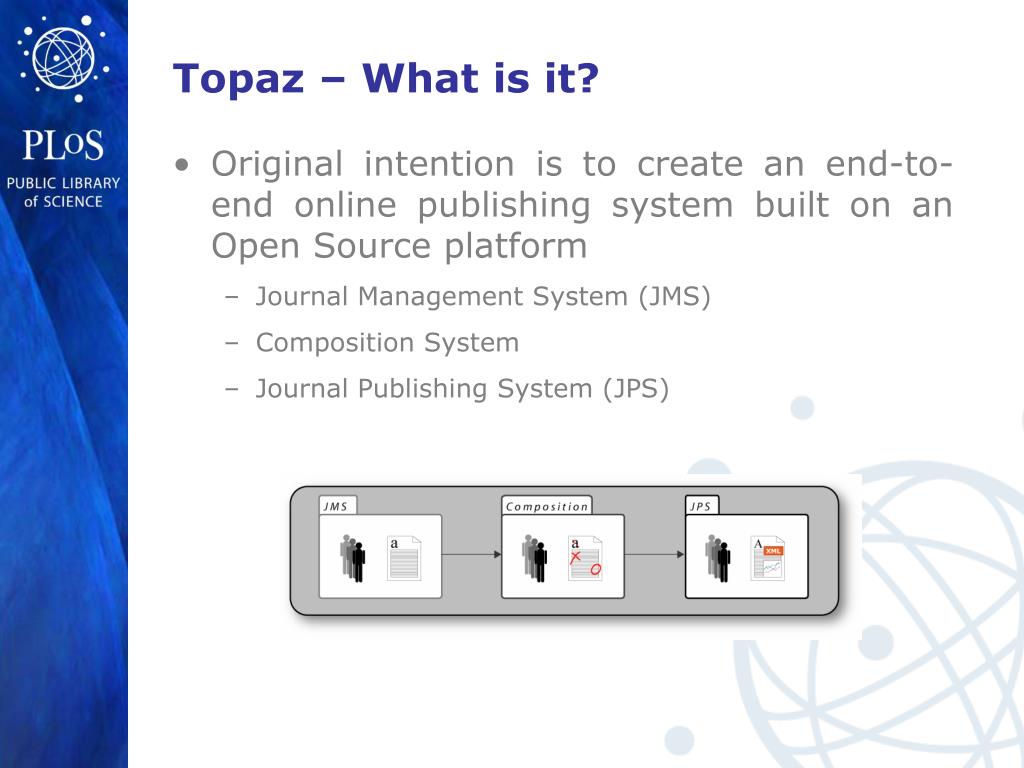 PLoS
PUBLIC LIBRARY of SCIENCE

Topaz – What is it?

• Original intention is to create an end-to-end online publishing system built on an Open Source platform
– Journal Management System (JMS)
– Composition System
– Journal Publishing System (JPS)

JMS
a

Composition
a

JPS
A
XML